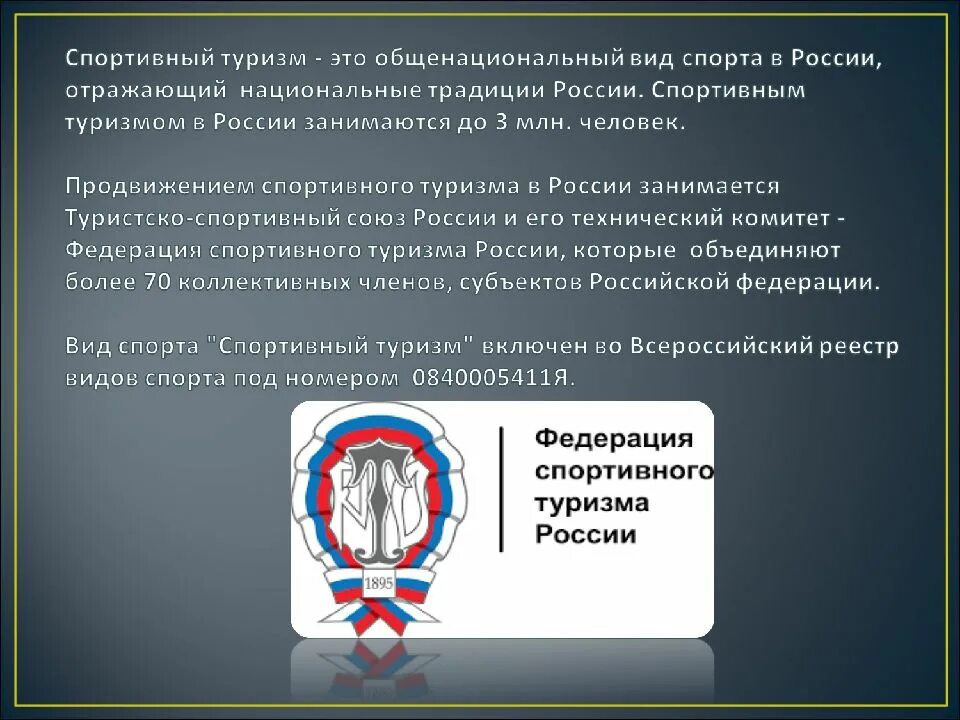 Спортивный туризм - это общенациональный вид спорта в России, отражающий национальные традиции России. Спортивным туризмом в России занимаются до 3 млн. человек.

Продвижением спортивного туризма в России занимается Туристско-спортивный союз России и его технический комитет - Федерация спортивного туризма России, которые объединяют более 70 коллективных членов, субъектов Российской федерации.

Вид спорта "Спортивный туризм" включен во Всероссийский реестр видов спорта под номером 0840005411Я.

1895

Федерация спортивного туризма России